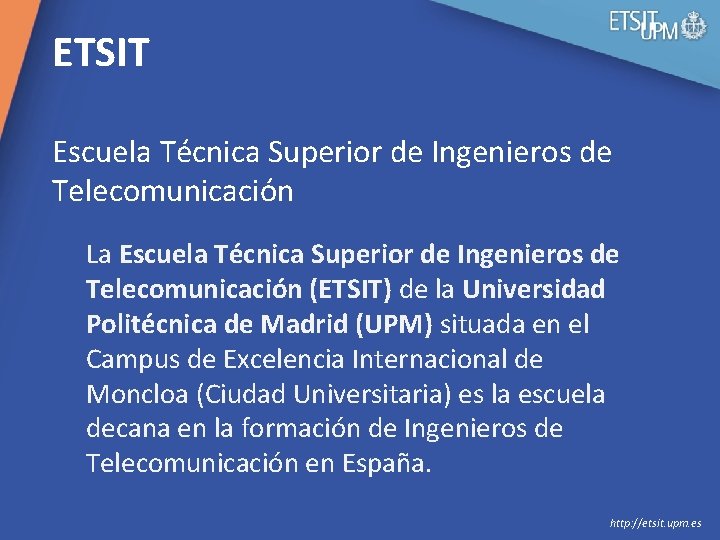 ETSIT UPM

ETSIT

Escuela Técnica Superior de Ingenieros de Telecomunicación

La Escuela Técnica Superior de Ingenieros de Telecomunicación (ETSIT) de la Universidad Politécnica de Madrid (UPM) situada en el Campus de Excelencia Internacional de Moncloa (Ciudad Universitaria) es la escuela decana en la formación de Ingenieros de Telecomunicación en España.

http://etsit.upm.es